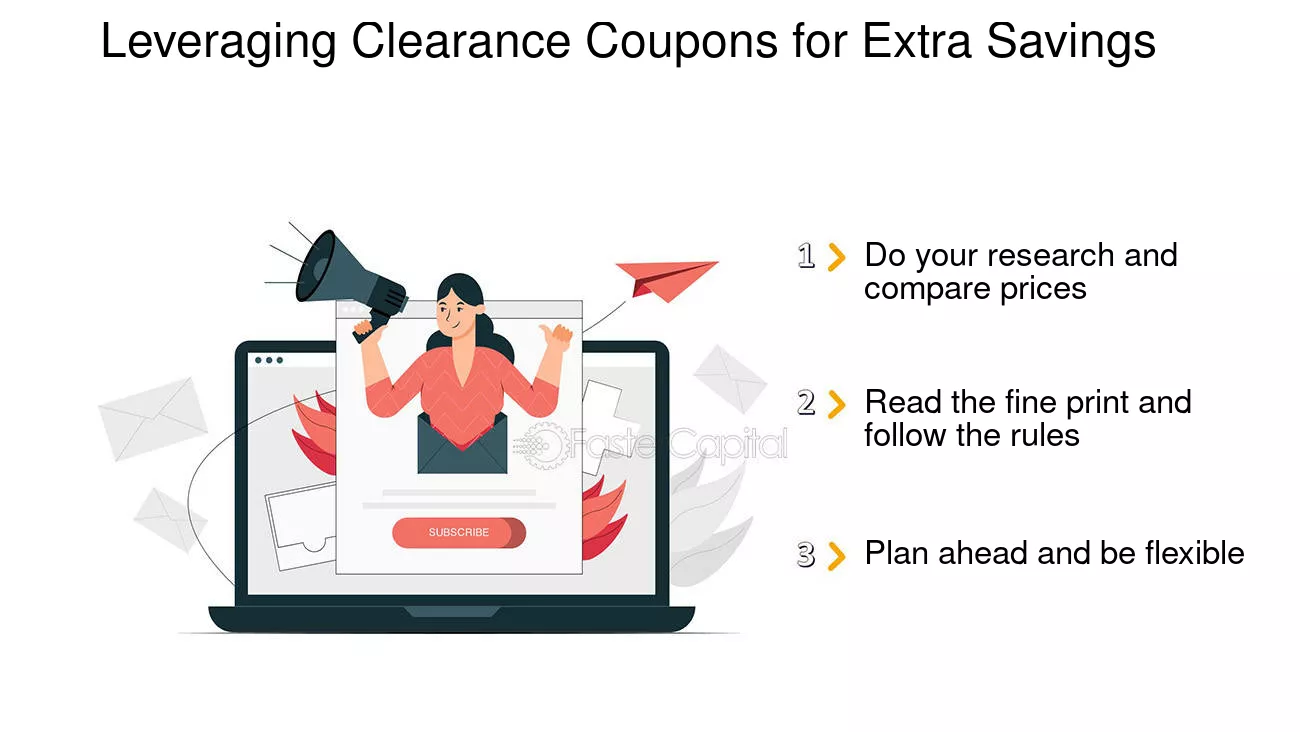 Leveraging Clearance Coupons for Extra Savings

SUBSCRIBE

FasterCapital

1 Do your research and compare prices

2 Read the fine print and follow the rules

3 Plan ahead and be flexible